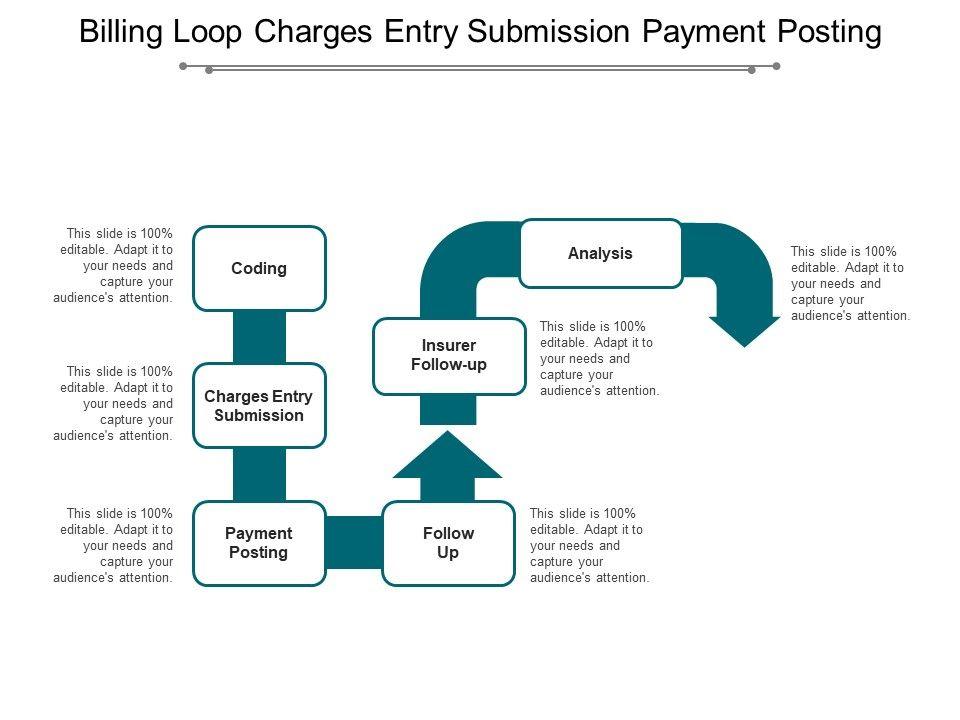 Billing Loop Charges Entry Submission Payment Posting

This slide is 100% editable. Adapt it to your needs and capture your audience's attention.

Coding

This slide is 100% editable. Adapt it to your needs and capture your audience's attention.

Charges Entry Submission

This slide is 100% editable. Adapt it to your needs and capture your audience's attention.

Payment Posting

Follow Up

This slide is 100% editable. Adapt it to your needs and capture your audience's attention.

Insurer Follow-up

This slide is 100% editable. Adapt it to your needs and capture your audience's attention.

Analysis

This slide is 100% editable. Adapt it to your needs and capture your audience's attention.